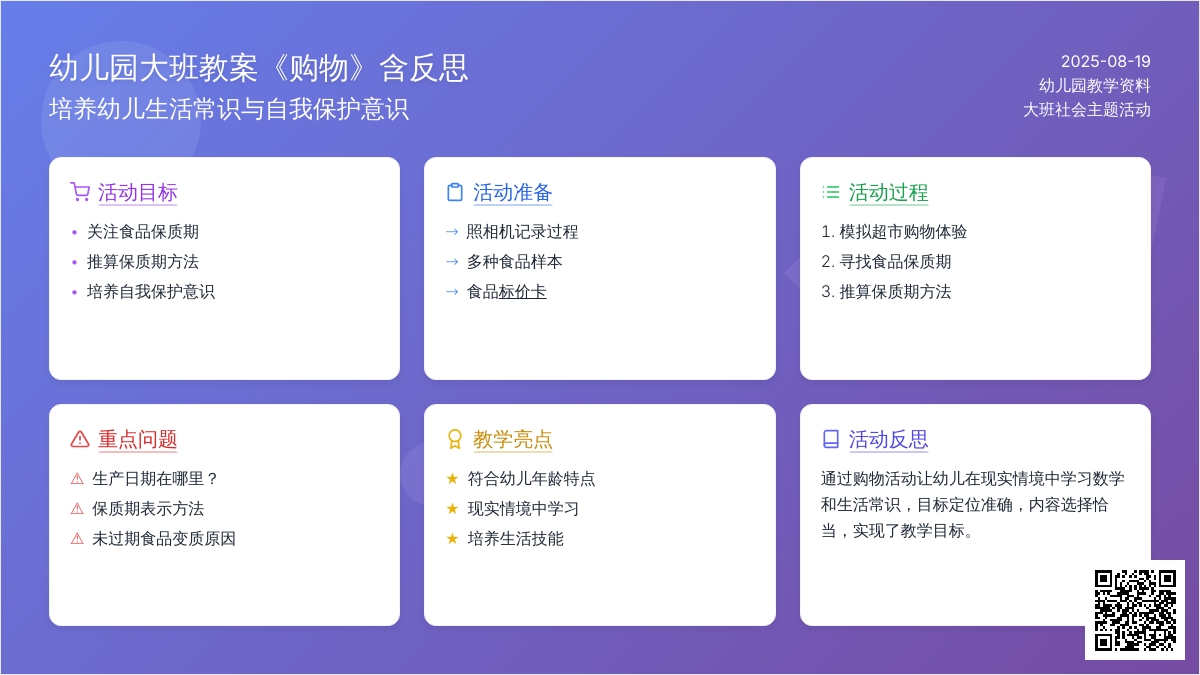 幼儿园大班教案《购物》含反思
培养幼儿生活常识与自我保护意识

2025-08-19
幼儿园教学资料
大班社会主题活动

活动目标
• 关注食品保质期
• 推算保质期方法
• 培养自我保护意识

活动准备
→ 照相机记录过程
→ 多种食品样本
→ 食品标价卡

活动过程
1. 模拟超市购物体验
2. 寻找食品保质期
3. 推算保质期方法

重点问题
⚠ 生产日期在哪里？
⚠ 保质期表示方法
⚠ 未过期食品变质原因

教学亮点
★ 符合幼儿年龄特点
★ 现实情境中学习
★ 培养生活技能

活动反思
通过购物活动让幼儿在现实情境中学习数学和生活常识，目标定位准确，内容选择恰当，实现了教学目标。